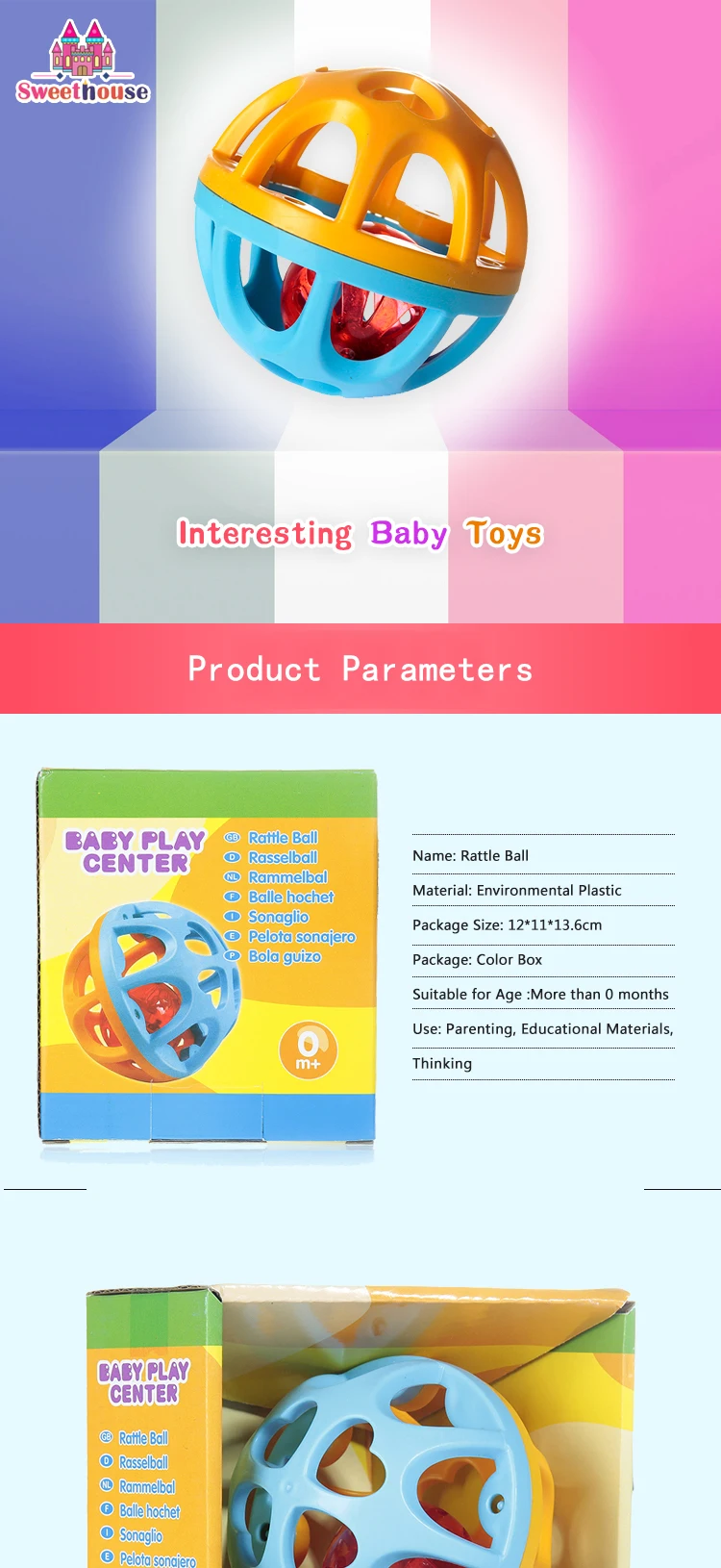 Sweethouse

Interesting Baby Toys

Product Parameters

BABY PLAY CENTER
GB Rattle Ball
D Rasselball
NL Rammelbal
F Balle hochet
I Sonaglio
E Pelota sonajero
P Bola guizo
0 m+

Name: Rattle Ball

Material: Environmental Plastic

Package Size: 12*11*13.6cm

Package: Color Box

Suitable for Age :More than 0 months

Use: Parenting, Educational Materials, Thinking

BABY PLAY CENTER
GB Rattle Ball
D Rasselball
NL Rammelbal
F Balle hochet
I Sonaglio
E Pelota sonajero